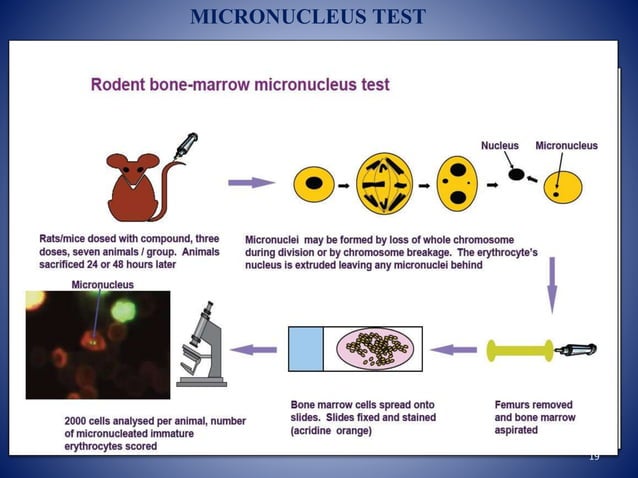 MICRONUCLEUS TEST

Rodent bone-marrow micronucleus test

Nucleus Micronucleus

Rats/mice dosed with compound, three doses, seven animals / group. Animals sacrificed 24 or 48 hours later

Micronuclei may be formed by loss of whole chromosome during division or by chromosome breakage. The erythrocyte's nucleus is extruded leaving any micronuclei behind

Micronucleus

2000 cells analysed per animal, number of micronucleated immature erythrocytes scored

Bone marrow cells spread onto slides. Slides fixed and stained (acridine orange)

Femurs removed and bone marrow aspirated

19